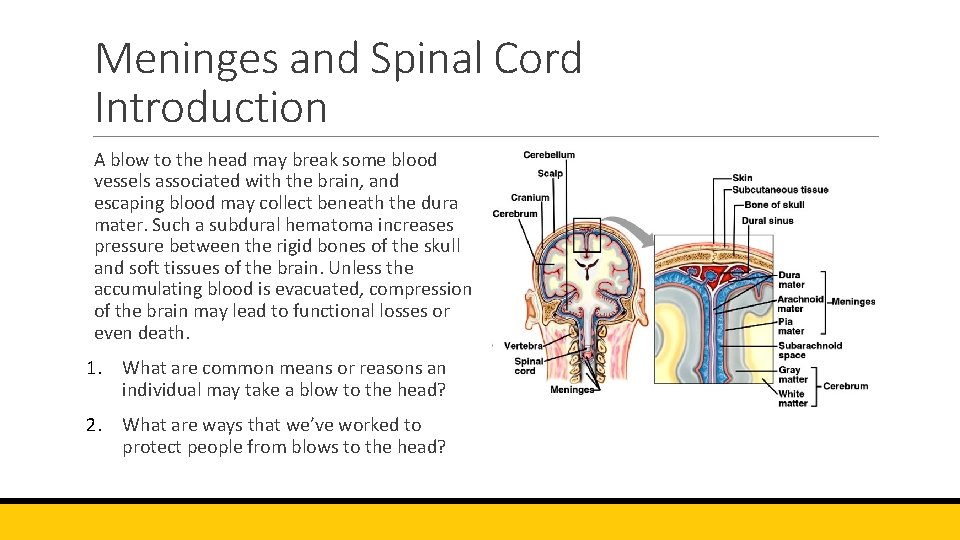 Meninges and Spinal Cord Introduction

A blow to the head may break some blood vessels associated with the brain, and escaping blood may collect beneath the dura mater. Such a subdural hematoma increases pressure between the rigid bones of the skull and soft tissues of the brain. Unless the accumulating blood is evacuated, compression of the brain may lead to functional losses or even death.

1. What are common means or reasons an individual may take a blow to the head?

2. What are ways that we've worked to protect people from blows to the head?

Cerebellum
Scalp
Cranium
Cerebrum
Vertebra
Spinal cord
Meninges
Skin
Subcutaneous tissue
Bone of skull
Dural sinus
Dura mater
Arachnoid mater
Pia mater
Meninges
Subarachnoid space
Gray matter
White matter
Cerebrum